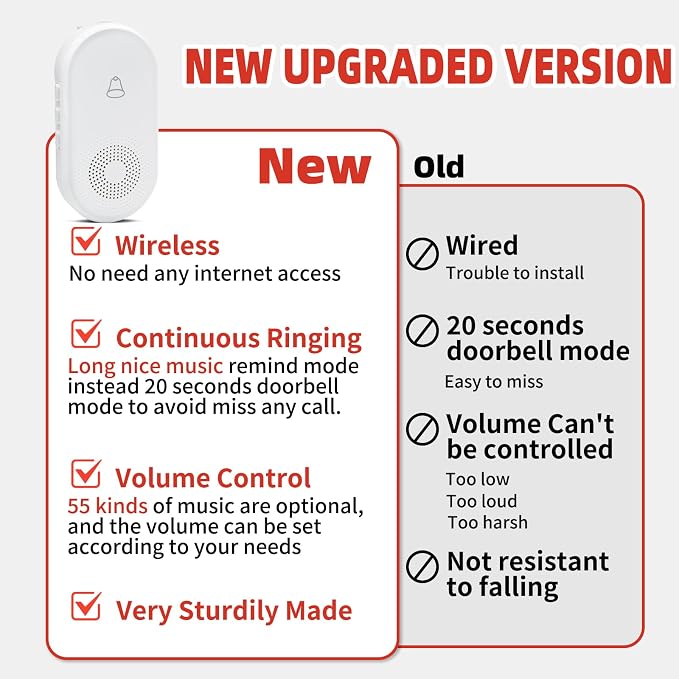 NEW UPGRADED VERSION

New

Wireless
No need any internet access

Continuous Ringing
Long nice music remind mode instead 20 seconds doorbell mode to avoid miss any call.

Volume Control
55 kinds of music are optional, and the volume can be set according to your needs

Very Sturdily Made

Old

Wired
Trouble to install

20 seconds doorbell mode
Easy to miss

Volume Can't be controlled
Too low
Too loud
Too harsh

Not resistant to falling